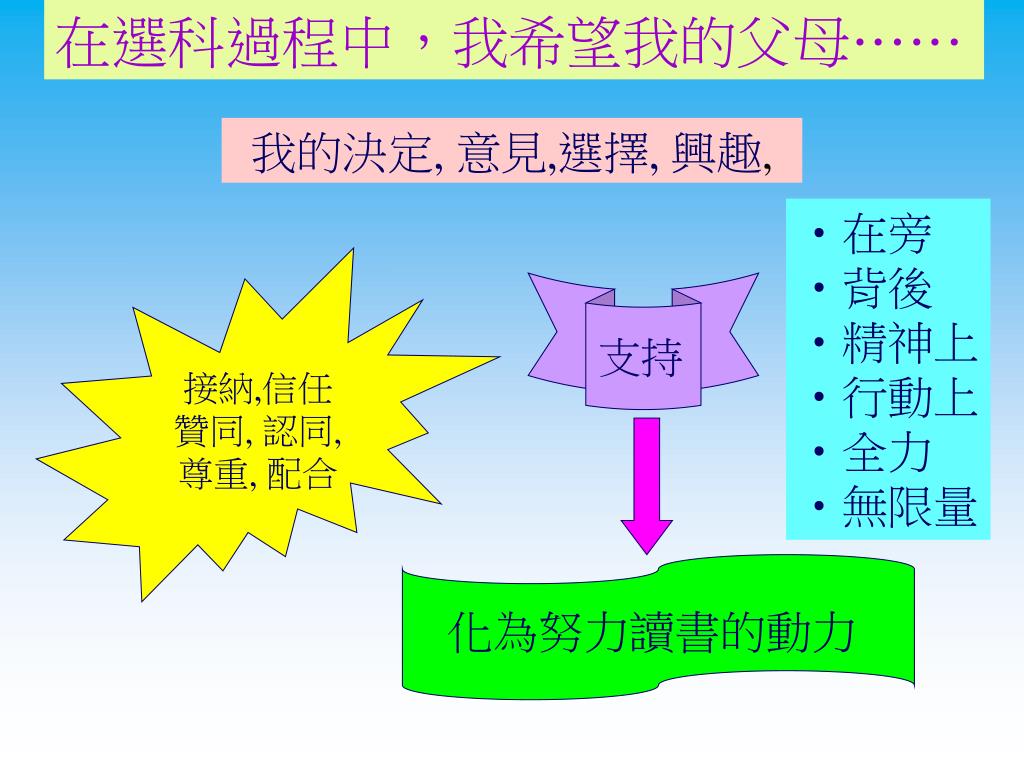 在選科過程中，我希望我的父母……

我的決定, 意見,選擇, 興趣,

接納,信任
贊同, 認同,
尊重, 配合

支持

• 在旁
• 背後
• 精神上
• 行動上
• 全力
• 無限量

化為努力讀書的動力